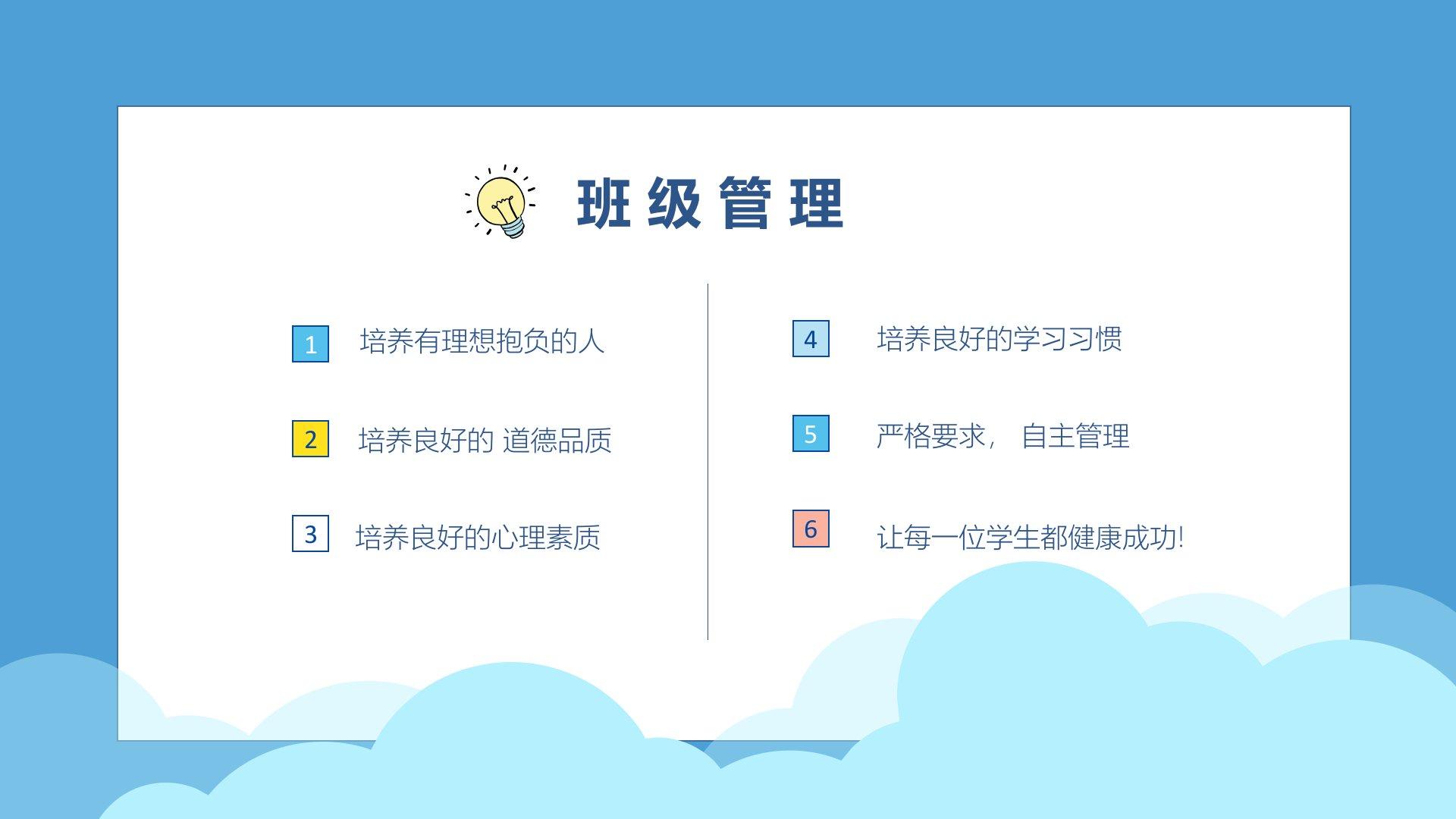 班级管理

1 培养有理想抱负的人

2 培养良好的 道德品质

3 培养良好的心理素质

4 培养良好的学习习惯

5 严格要求， 自主管理

6 让每一位学生都健康成功!